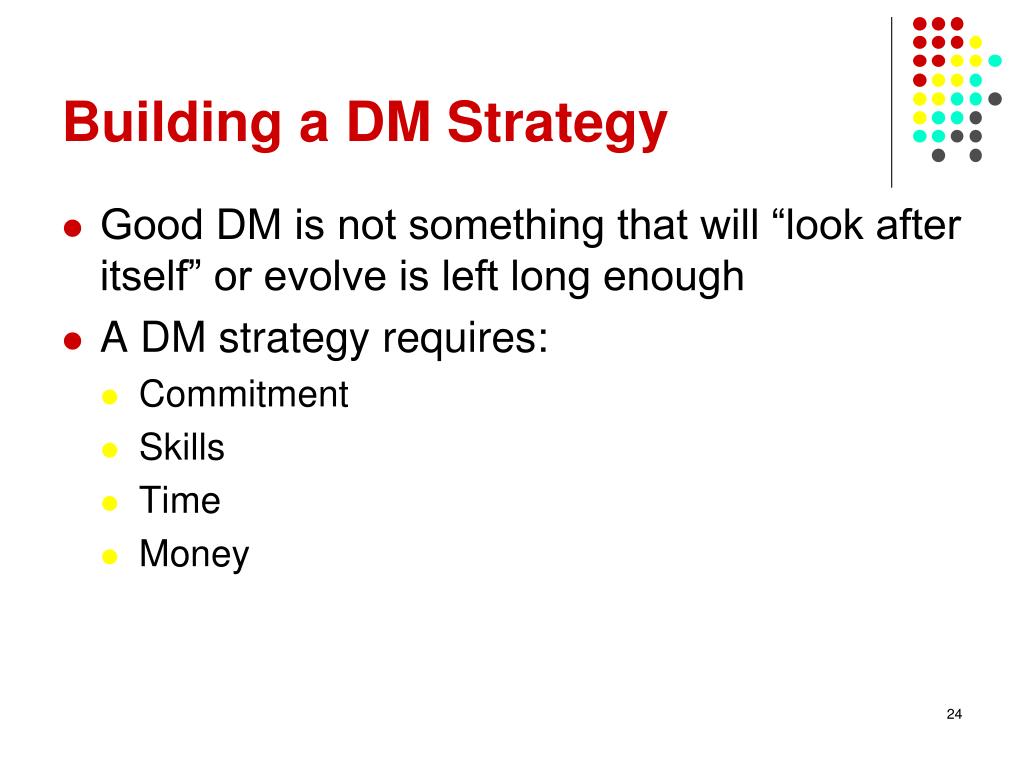 Building a DM Strategy

- Good DM is not something that will “look after itself” or evolve is left long enough
- A DM strategy requires:
  - Commitment
  - Skills
  - Time
  - Money

24